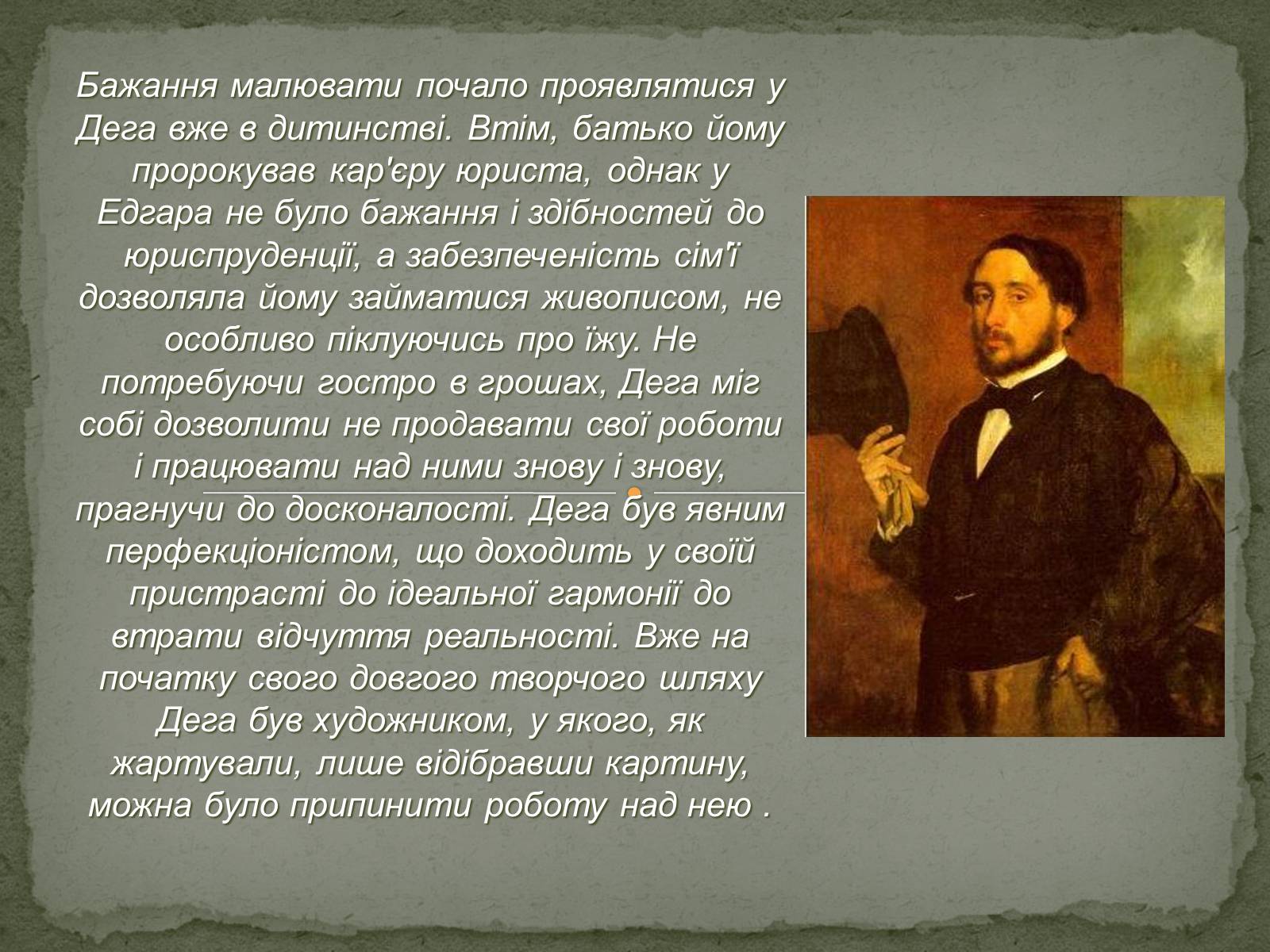 Бажання малювати почало проявлятися у Дега вже в дитинстві. Втім, батько йому пророкував кар'єру юриста, однак у Едгара не було бажання і здібностей до юриспруденції, а забезпеченість сім'ї дозволяла йому займатися живописом, не особливо піклуючись про їжу. Не потребуючи гостро в грошах, Дега міг собі дозволити не продавати свої роботи і працювати над ними знову і знову, прагнучи до досконалості. Дега був явним перфекціоністом, що доходить у своїй пристрасті до ідеальної гармонії до втрати відчуття реальності. Вже на початку свого довгого творчого шляху Дега був художником, у якого, як жартували, лише відібравши картину, можна було припинити роботу над нею .